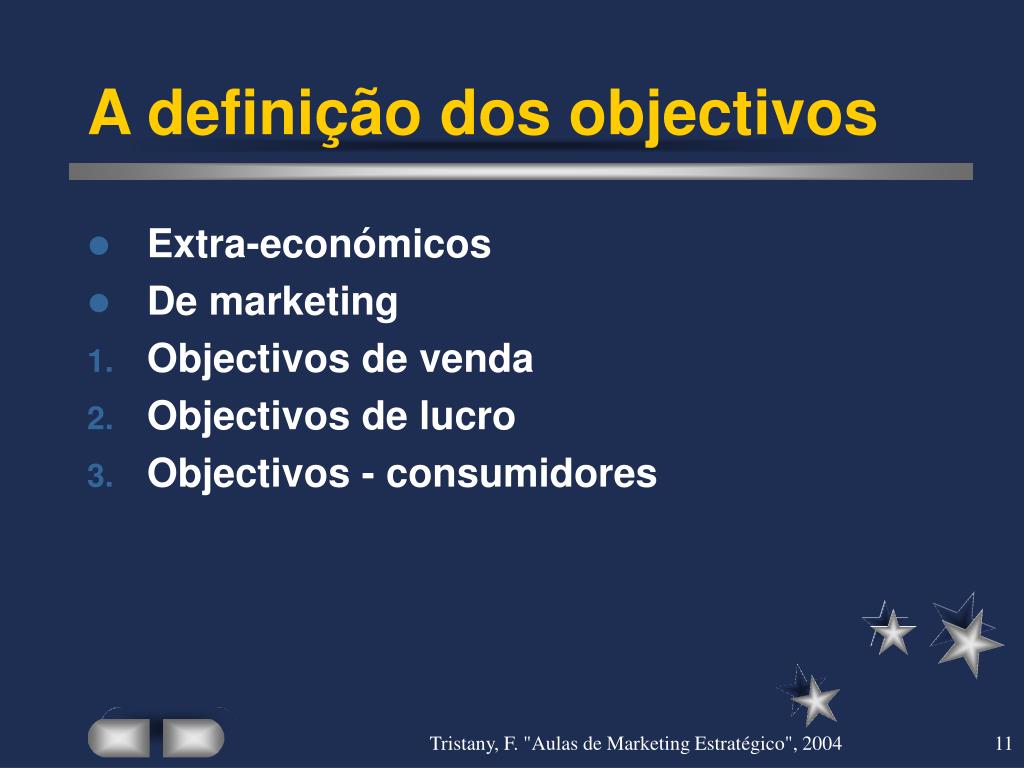 A definição dos objectivos

- Extra-económicos
- De marketing
1. Objectivos de venda
2. Objectivos de lucro
3. Objectivos - consumidores

Tristany, F. "Aulas de Marketing Estratégico", 2004

11